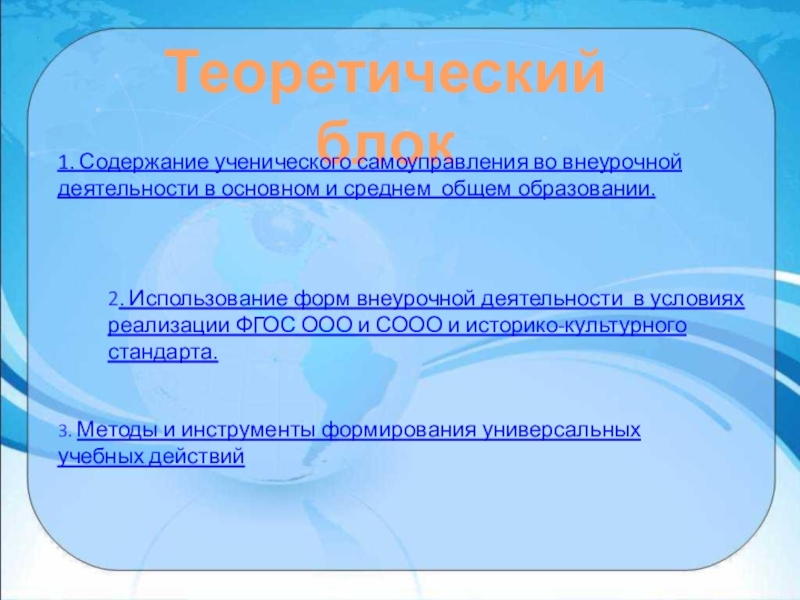 Теоретический блок

1. Содержание ученического самоуправления во внеурочной деятельности в основном и среднем общем образовании.

2. Использование форм внеурочной деятельности в условиях реализации ФГОС ООО и СООО и историко-культурного стандарта.

3. Методы и инструменты формирования универсальных учебных действий